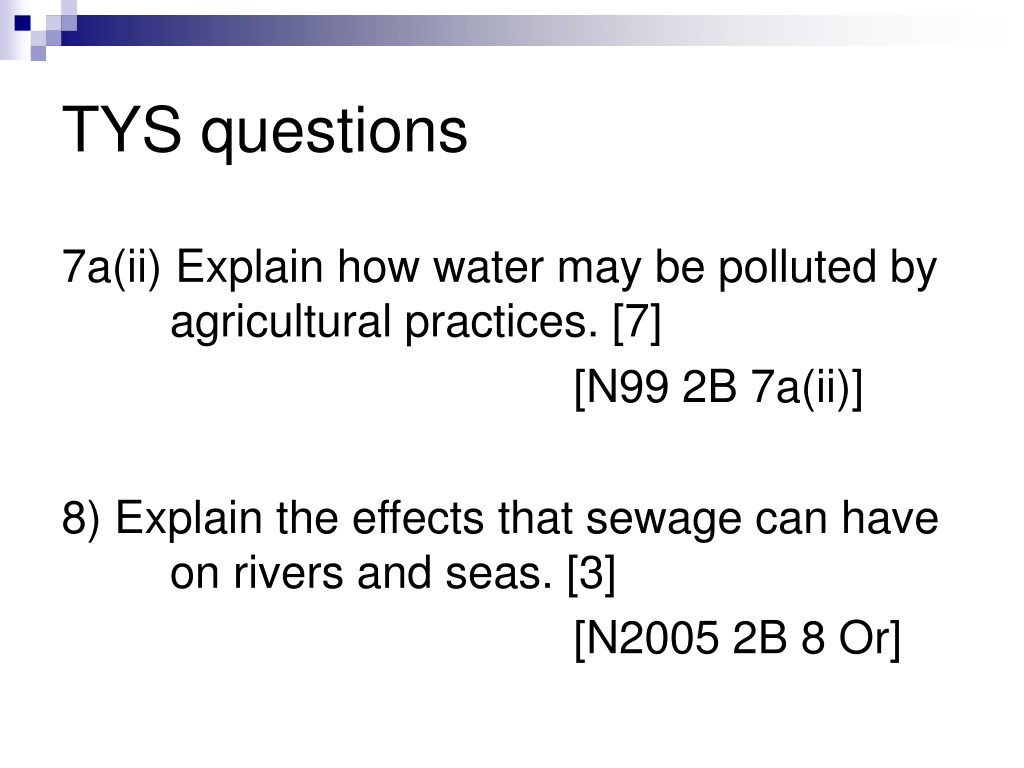 TYS questions

7a(ii) Explain how water may be polluted by agricultural practices. [7]

[N99 2B 7a(ii)]

8) Explain the effects that sewage can have on rivers and seas. [3]

[N2005 2B 8 Or]